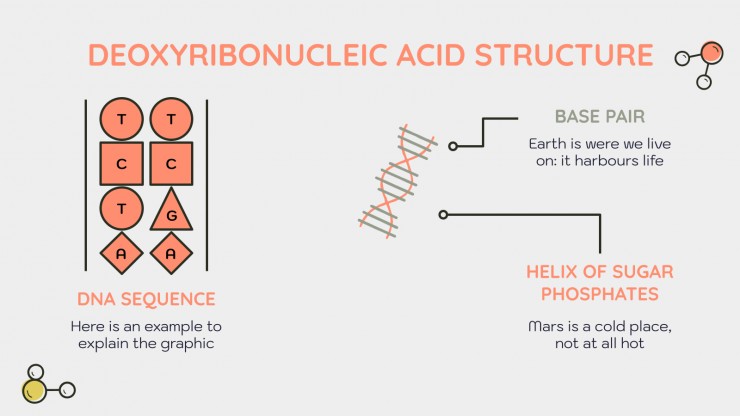 DEOXYRIBONUCLEIC ACID STRUCTURE

T T
C C
T G
A A

DNA SEQUENCE

Here is an example to explain the graphic

BASE PAIR

Earth is were we live on: it harbours life

HELIX OF SUGAR PHOSPHATES

Mars is a cold place, not at all hot